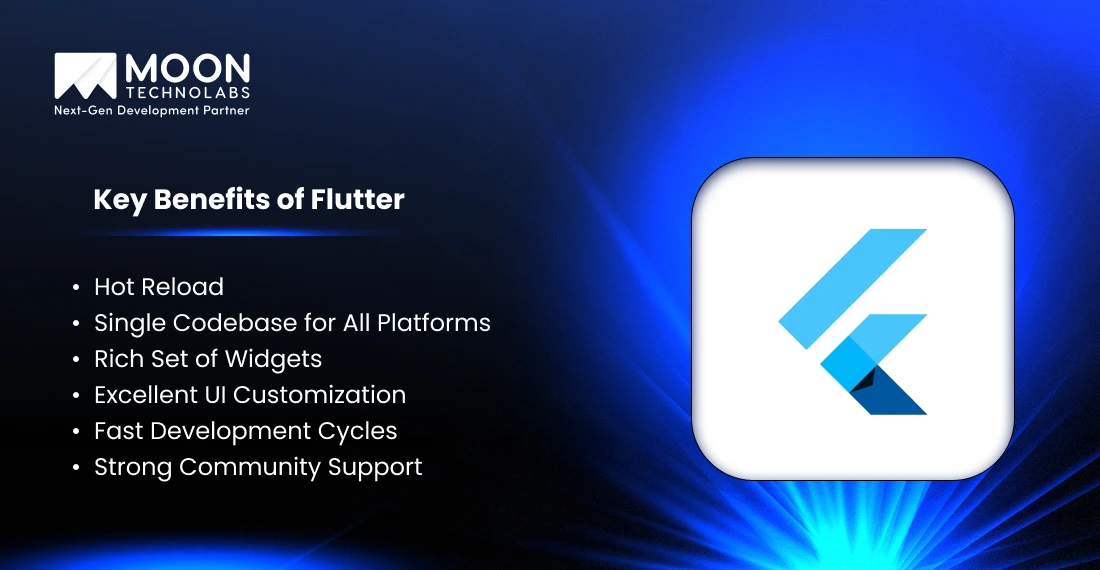 MOON
TECHNOLABS
Next-Gen Development Partner

Key Benefits of Flutter

• Hot Reload
• Single Codebase for All Platforms
• Rich Set of Widgets
• Excellent UI Customization
• Fast Development Cycles
• Strong Community Support